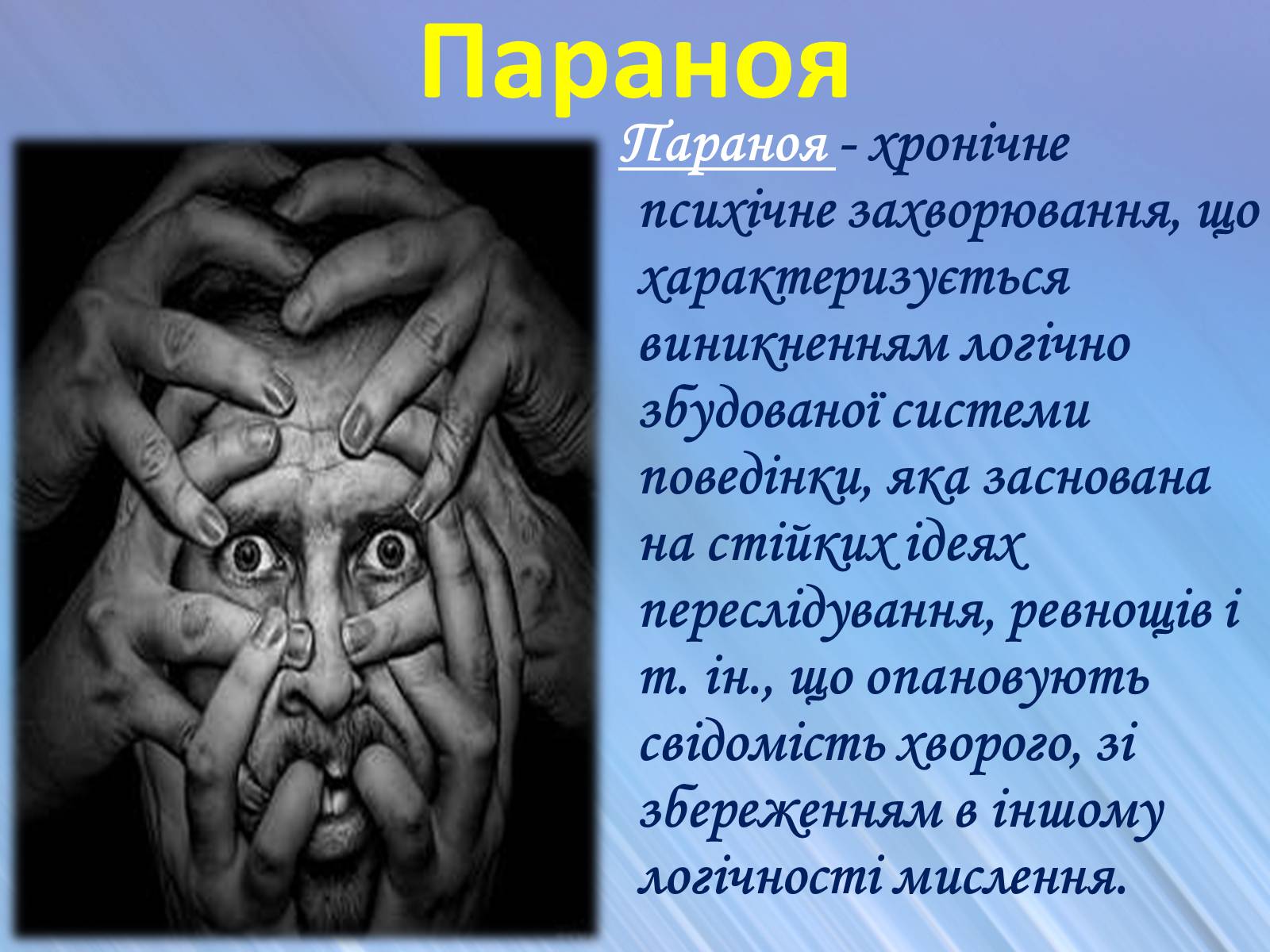 Параноя

Параноя - хронічне психічне захворювання, що характеризується виникненням логічно збудованої системи поведінки, яка заснована на стійких ідеях переслідування, ревнощів і т. ін., що опановують свідомість хворого, зі збереженням в іншому логічності мислення.